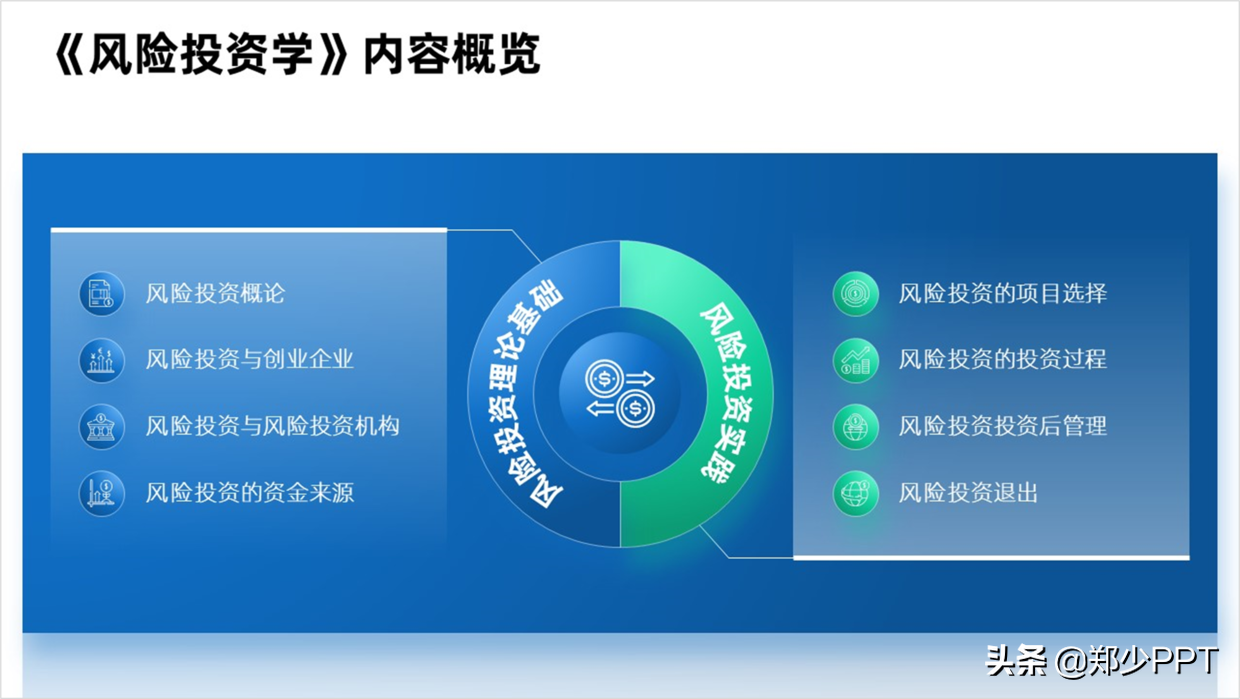 《风险投资学》内容概览

风险投资概论

风险投资与创业企业

风险投资与风险投资机构

风险投资的资金来源

风险投资理论基础

风险投资实践

风险投资的项目选择

风险投资的投资过程

风险投资投资后管理

风险投资退出

头条 @郑少PPT